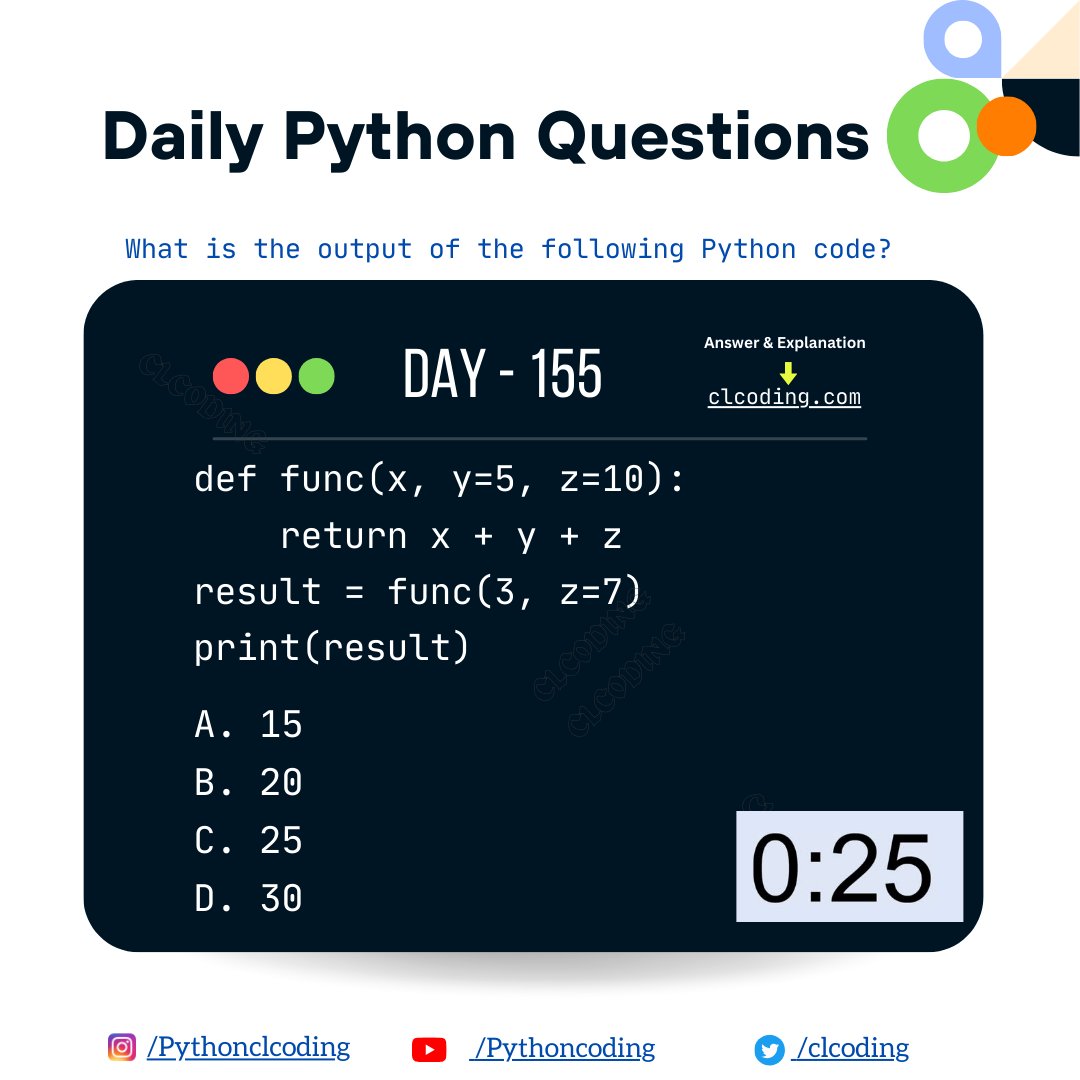 Daily Python Questions

What is the output of the following Python code?

DAY - 155

Answer & Explanation
clcoding.com

CLCODING

def func(x, y=5, z=10):
    return x + y + z
result = func(3, z=7)
print(result)

CLCODING
CLCODING

A. 15
B. 20
C. 25
D. 30

0:25

/Pythonclcoding /Pythoncoding /clcoding